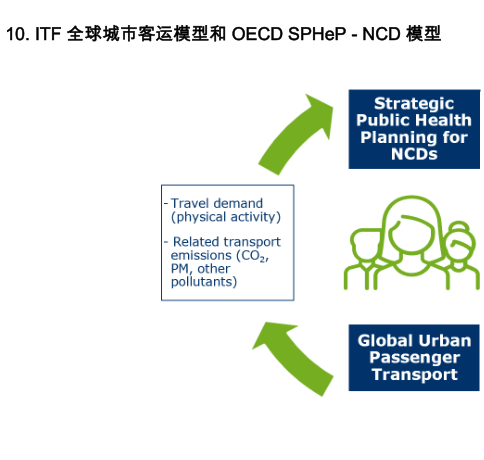 10. ITF 全球城市客运模型和 OECD SPHeP - NCD 模型

Strategic Public Health Planning for NCDs

- Travel demand (physical activity)

- Related transport emissions ($CO_2$, PM, other pollutants)

Global Urban Passenger Transport